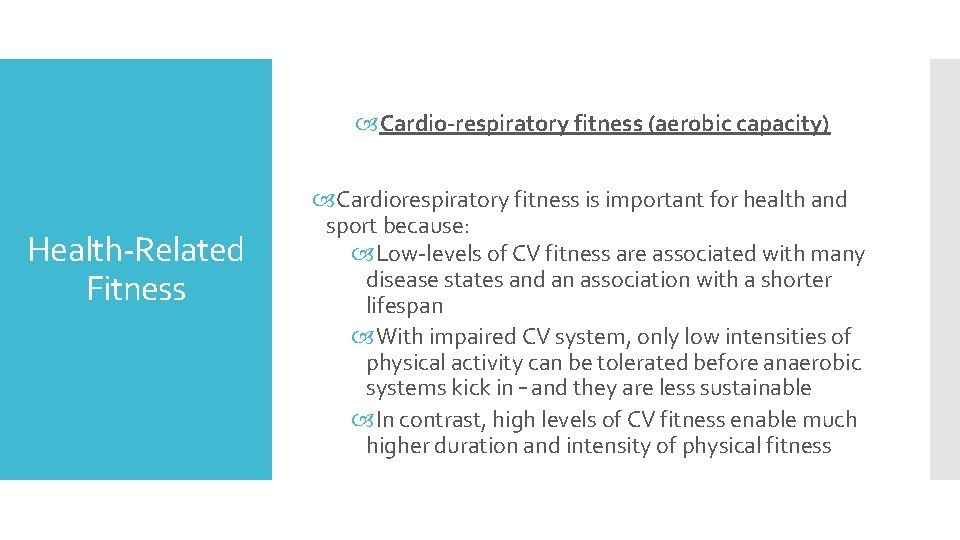 Health-Related Fitness

Cardio-respiratory fitness (aerobic capacity)

Cardiorespiratory fitness is important for health and sport because:

Low-levels of CV fitness are associated with many disease states and an association with a shorter lifespan

With impaired CV system, only low intensities of physical activity can be tolerated before anaerobic systems kick in – and they are less sustainable

In contrast, high levels of CV fitness enable much higher duration and intensity of physical fitness